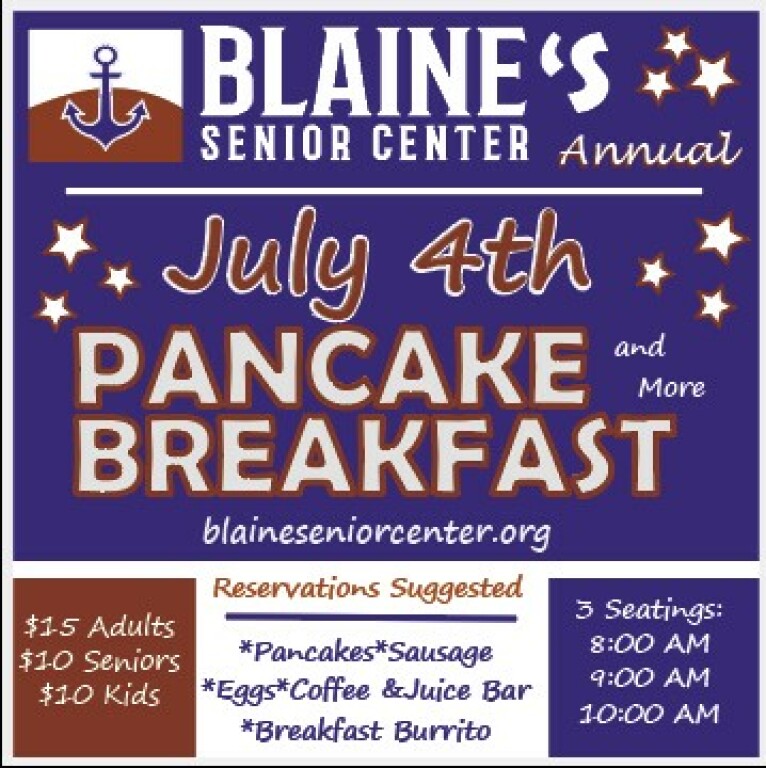 BLAINE'S
SENIOR CENTER
Annual

July 4th
PANCAKE
BREAKFAST
and More

blaineseniorcenter.org

$15 Adults
$10 Seniors
$10 Kids

Reservations Suggested

*Pancakes*Sausage
*Eggs*Coffee &Juice Bar
*Breakfast Burrito

3 Seatings:
8:00 AM
9:00 AM
10:00 AM